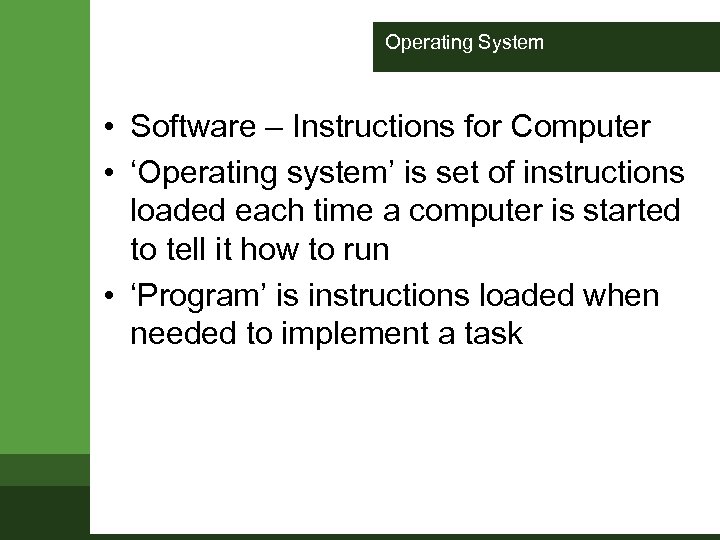 Operating System

• Software – Instructions for Computer
• ‘Operating system’ is set of instructions loaded each time a computer is started to tell it how to run
• ‘Program’ is instructions loaded when needed to implement a task